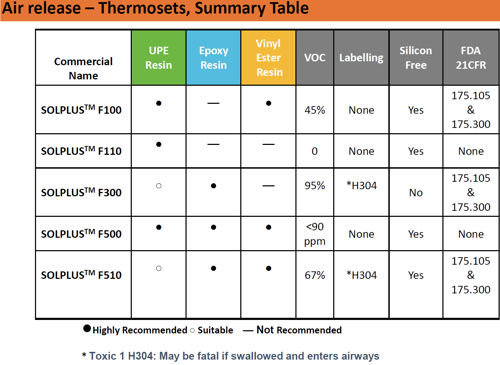 Air release – Thermosets, Summary Table

| Commercial Name | UPE Resin | Epoxy Resin | Vinyl Ester Resin | VOC | Labelling | Silicon Free | FDA 21CFR |
|---|---|---|---|---|---|---|---|
| SOLPLUS$^{TM}$ F100 | ● | — | ● | 45% | None | Yes | 175.105 & 175.300 |
| SOLPLUS$^{TM}$ F110 | ● | — | — | 0 | None | Yes | None |
| SOLPLUS$^{TM}$ F300 | ○ | ● | — | 95% | *H304 | No | 175.105 & 175.300 |
| SOLPLUS$^{TM}$ F500 | ● | ● | ● | <90 ppm | None | Yes | None |
| SOLPLUS$^{TM}$ F510 | ○ | ● | ● | 67% | *H304 | Yes | 175.105 & 175.300 |

● Highly Recommended ○ Suitable — Not Recommended

* Toxic 1 H304: May be fatal if swallowed and enters airways